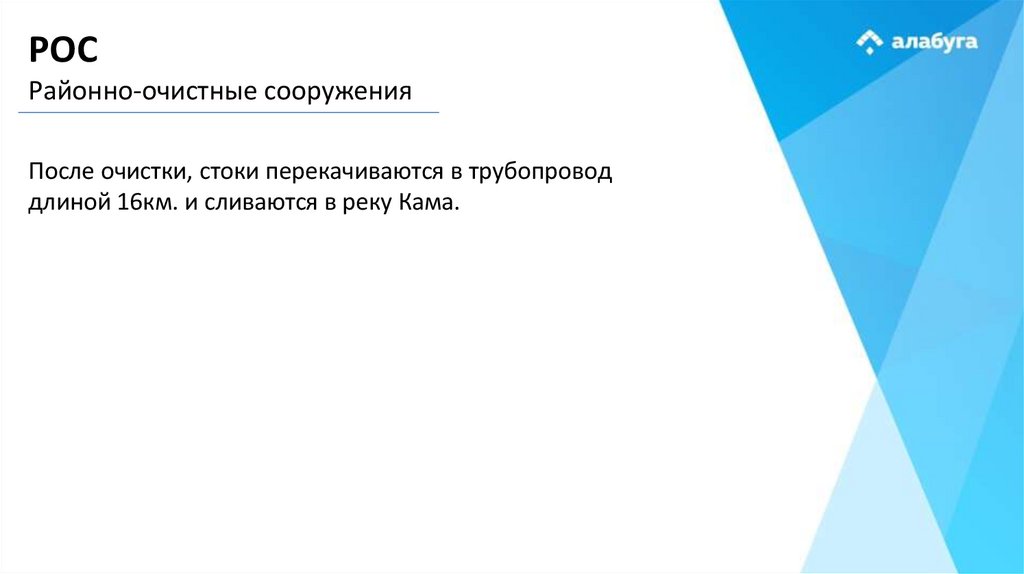 РОС
Районно-очистные сооружения

алабуга

После очистки, стоки перекачиваются в трубопровод длиной 16км. и сливаются в реку Кама.